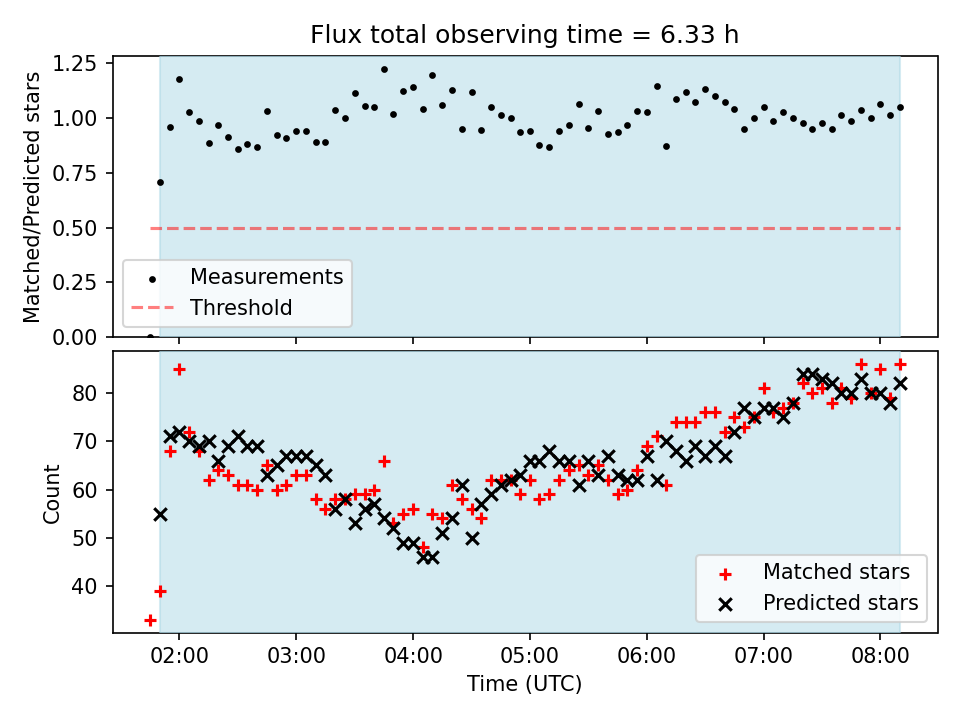 Flux total observing time = 6.33 h

Matched/Predicted stars

1.25
1.00
0.75
0.50
0.25
0.00

Measurements
Threshold

Count

80
70
60
50
40

Matched stars
Predicted stars

02:00
03:00
04:00
05:00
06:00
07:00
08:00

Time (UTC)